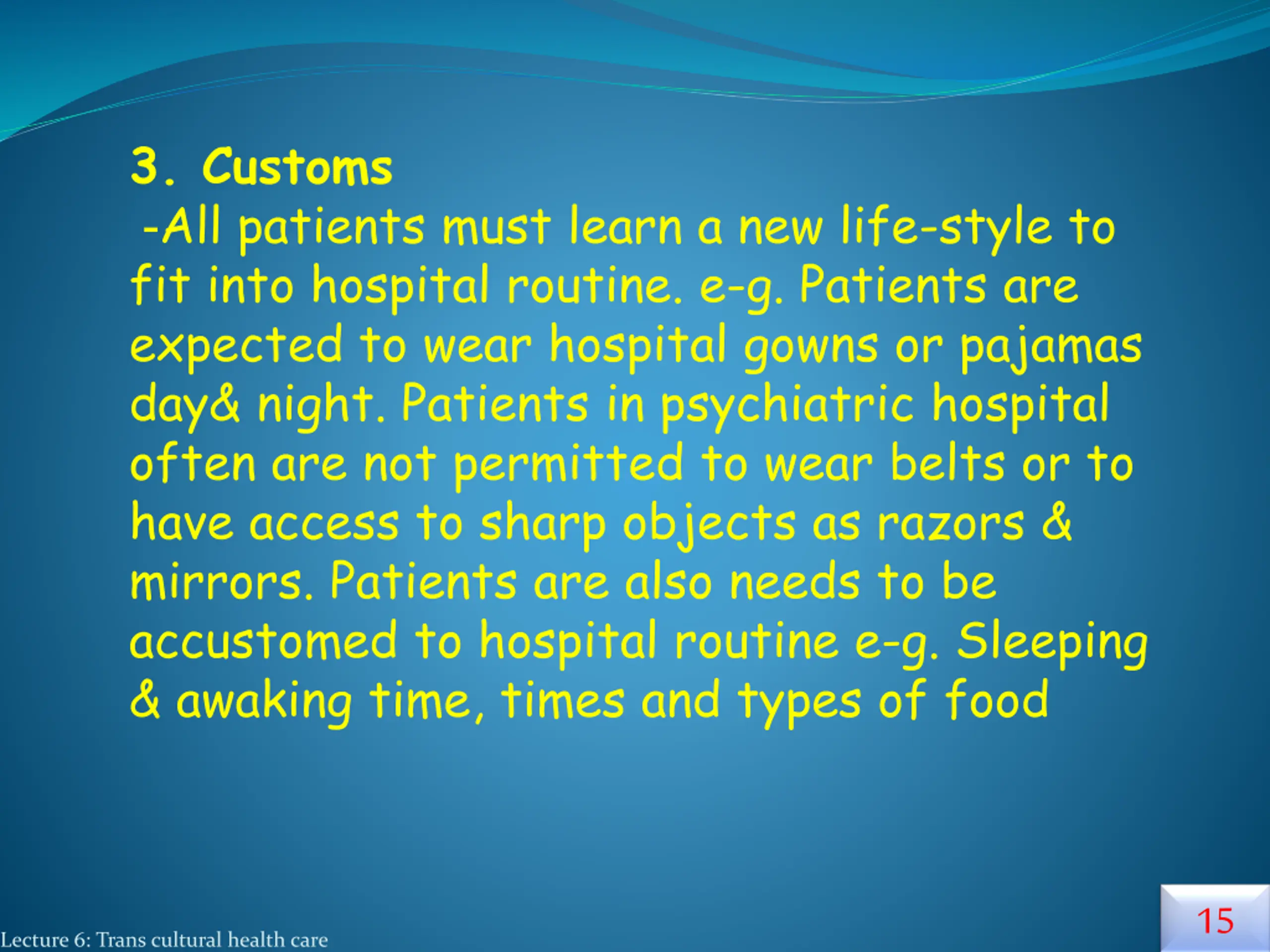 3. Customs

-All patients must learn a new life-style to fit into hospital routine. e-g. Patients are expected to wear hospital gowns or pajamas day& night. Patients in psychiatric hospital often are not permitted to wear belts or to have access to sharp objects as razors & mirrors. Patients are also needs to be accustomed to hospital routine e-g. Sleeping & awaking time, times and types of food

Lecture 6: Trans cultural health care

15